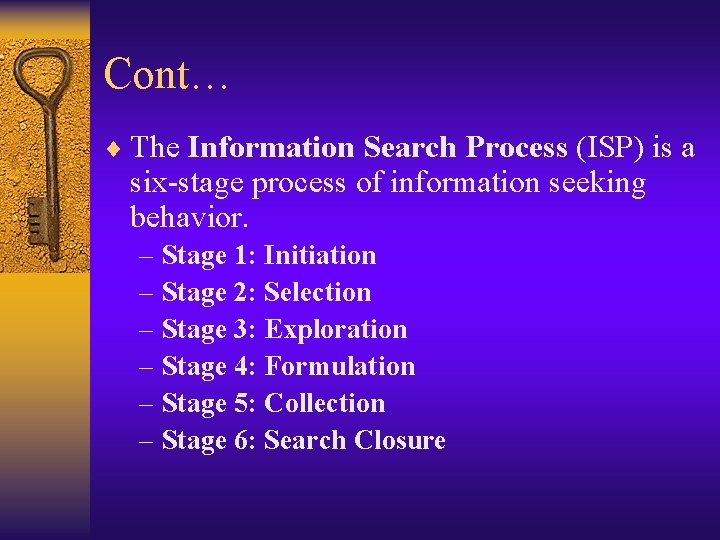 Cont…

♦ The Information Search Process (ISP) is a six-stage process of information seeking behavior.

– Stage 1: Initiation
– Stage 2: Selection
– Stage 3: Exploration
– Stage 4: Formulation
– Stage 5: Collection
– Stage 6: Search Closure